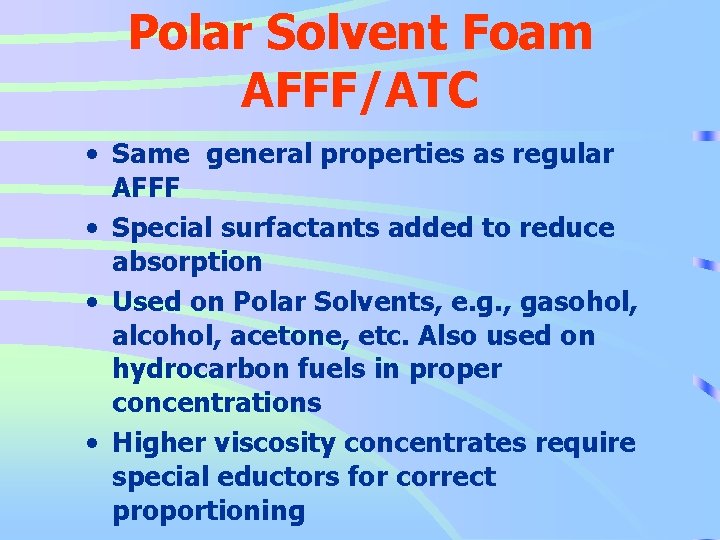 Polar Solvent Foam
AFFF/ATC

• Same general properties as regular AFFF
• Special surfactants added to reduce absorption
• Used on Polar Solvents, e.g., gasohol, alcohol, acetone, etc. Also used on hydrocarbon fuels in proper concentrations
• Higher viscosity concentrates require special eductors for correct proportioning